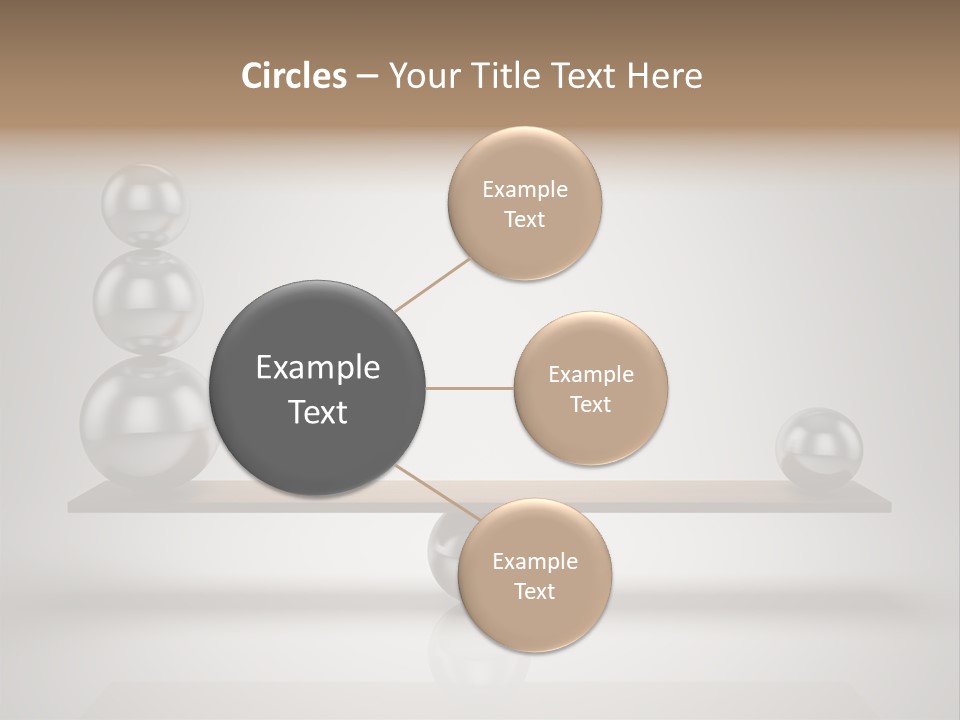 Circles – Your Title Text Here

Example Text

Example Text

Example Text

Example Text